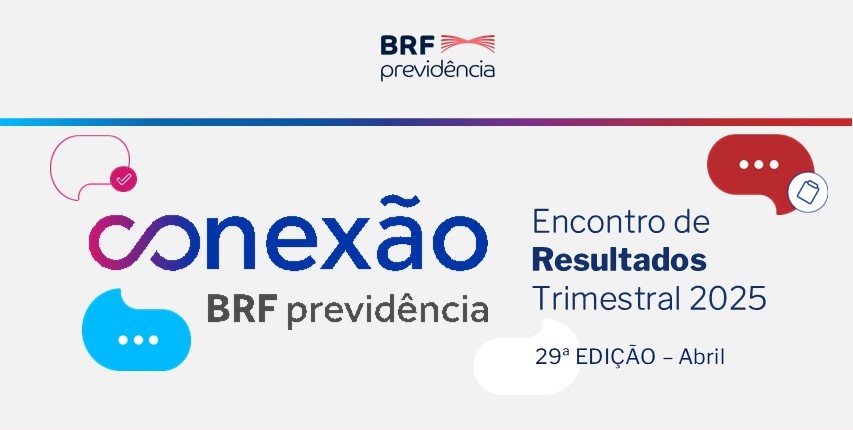 BRF previdência

conexão
BRF previdência

Encontro de
Resultados
Trimestral 2025

29ª EDIÇÃO – Abril